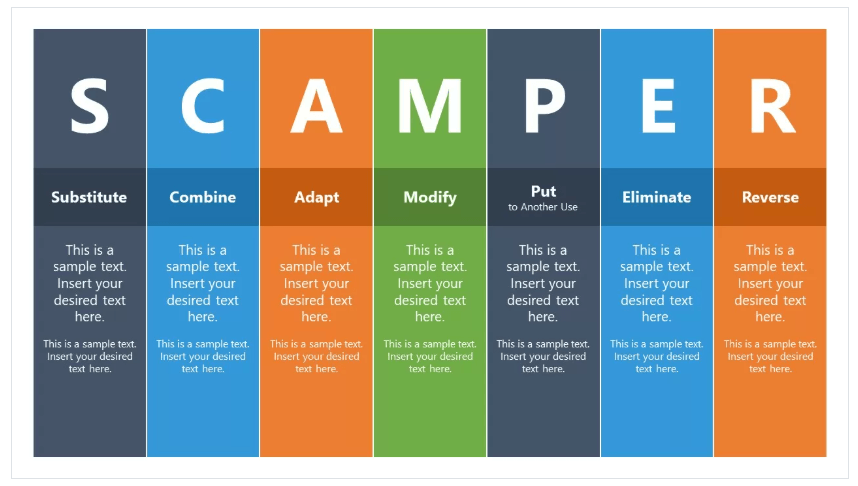 S

Substitute

This is a sample text. Insert your desired text here.

This is a sample text. Insert your desired text here.

C

Combine

This is a sample text. Insert your desired text here.

This is a sample text. Insert your desired text here.

A

Adapt

This is a sample text. Insert your desired text here.

This is a sample text. Insert your desired text here.

M

Modify

This is a sample text. Insert your desired text here.

This is a sample text. Insert your desired text here.

P

Put
to Another Use

This is a sample text. Insert your desired text here.

This is a sample text. Insert your desired text here.

E

Eliminate

This is a sample text. Insert your desired text here.

This is a sample text. Insert your desired text here.

R

Reverse

This is a sample text. Insert your desired text here.

This is a sample text. Insert your desired text here.